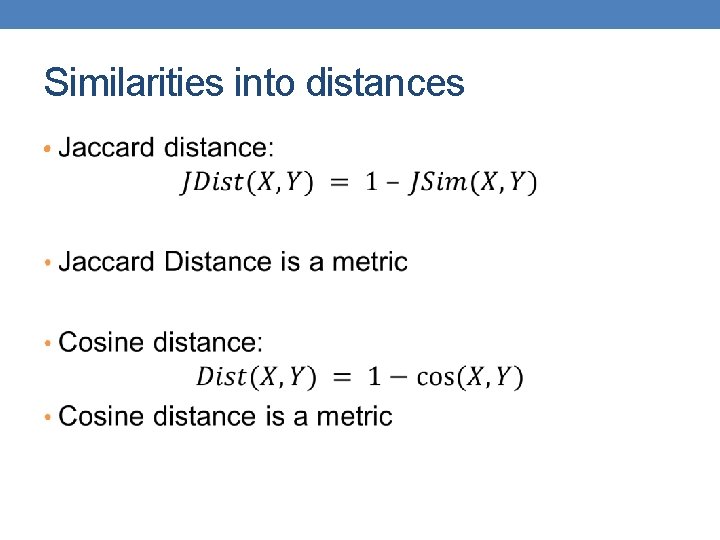 Similarities into distances

• Jaccard distance:
$JDist(X,Y) = 1 - JSim(X,Y)$

• Jaccard Distance is a metric

• Cosine distance:
$Dist(X,Y) = 1 - \cos(X,Y)$

• Cosine distance is a metric